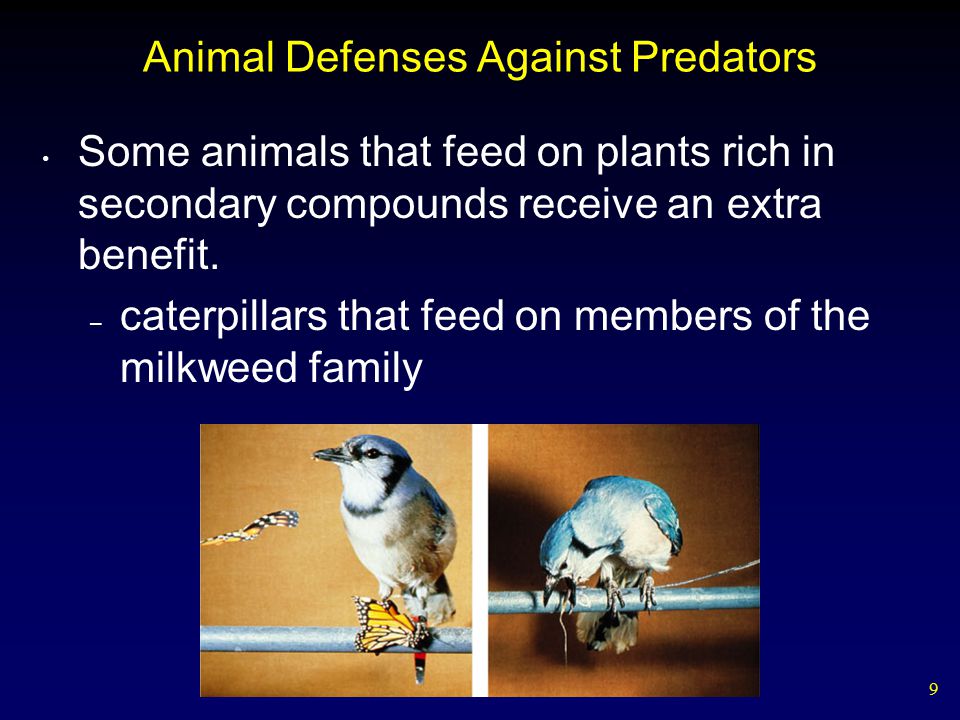 Animal Defenses Against Predators

• Some animals that feed on plants rich in secondary compounds receive an extra benefit.

– caterpillars that feed on members of the milkweed family

9